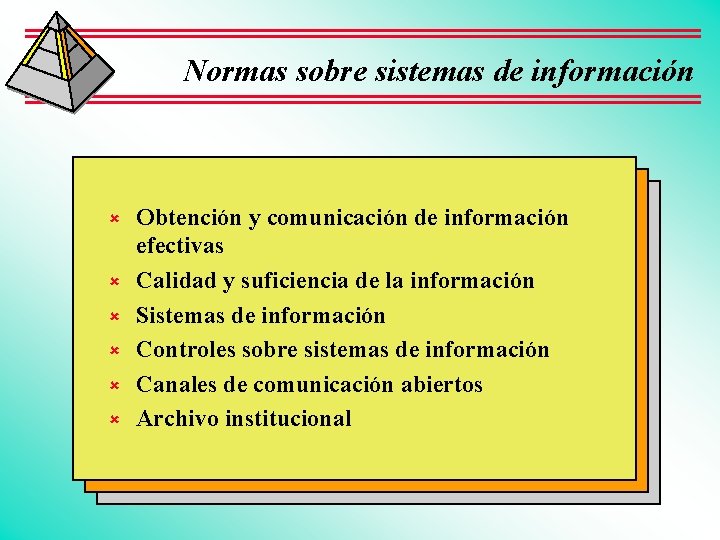 Normas sobre sistemas de información

× Obtención y comunicación de información efectivas
× Calidad y suficiencia de la información
× Sistemas de información
× Controles sobre sistemas de información
× Canales de comunicación abiertos
× Archivo institucional